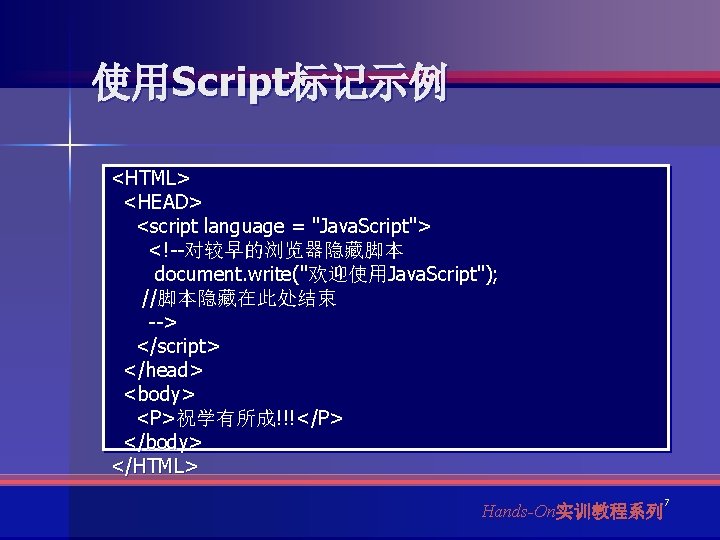 使用Script标记示例

<HTML>
<HEAD>
<script language = "JavaScript">
<!--对较早的浏览器隐藏脚本
document.write("欢迎使用JavaScript");
//脚本隐藏在此处结束
-->
</script>
</head>
<body>
<P>祝学有所成!!!</P>
</body>
</HTML>

Hands-On实训教程系列 7